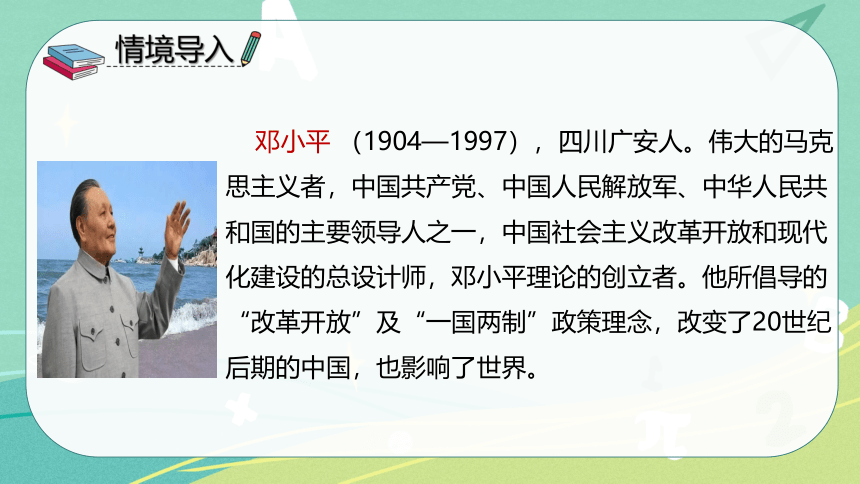 情境导入

邓小平 （1904—1997），四川广安人。伟大的马克思主义者，中国共产党、中国人民解放军、中华人民共和国的主要领导人之一，中国社会主义改革开放和现代化建设的总设计师，邓小平理论的创立者。他所倡导的“改革开放”及“一国两制”政策理念，改变了20世纪后期的中国，也影响了世界。